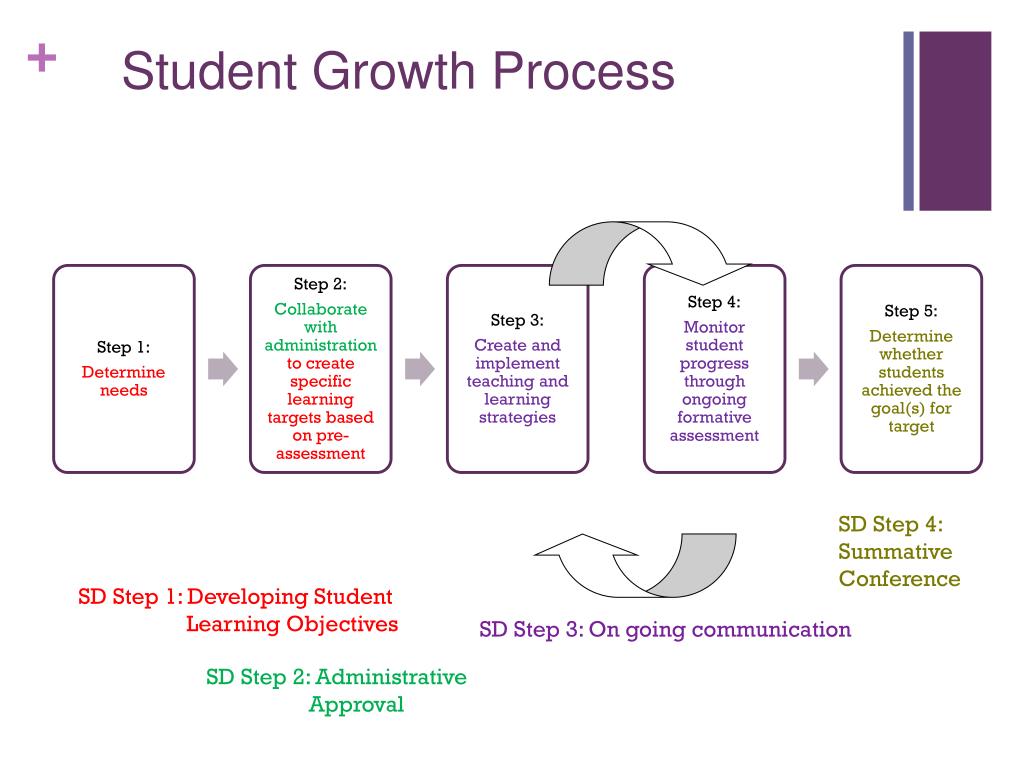 +

Student Growth Process

Step 1:
Determine needs

Step 2:
Collaborate with administration to create specific learning targets based on pre-assessment

Step 3:
Create and implement teaching and learning strategies

Step 4:
Monitor student progress through ongoing formative assessment

Step 5:
Determine whether students achieved the goal(s) for target

SD Step 4: Summative Conference

SD Step 1: Developing Student Learning Objectives

SD Step 3: On going communication

SD Step 2: Administrative Approval